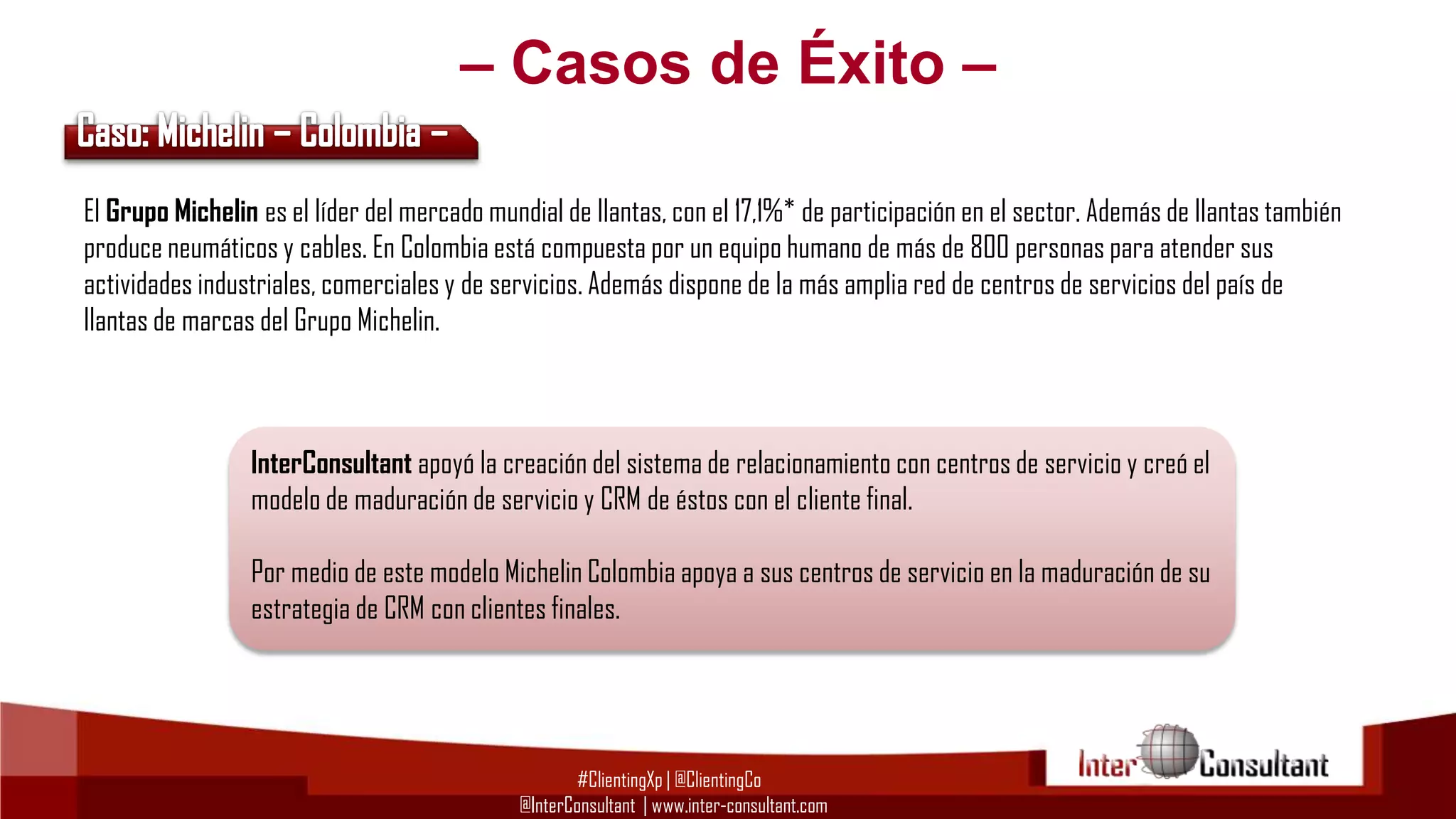 – Casos de Éxito –

Caso: Michelin – Colombia –

El Grupo Michelin es el líder del mercado mundial de llantas, con el 17,1%* de participación en el sector. Además de llantas también produce neumáticos y cables. En Colombia está compuesta por un equipo humano de más de 800 personas para atender sus actividades industriales, comerciales y de servicios. Además dispone de la más amplia red de centros de servicios del país de llantas de marcas del Grupo Michelin.

InterConsultant apoyó la creación del sistema de relacionamiento con centros de servicio y creó el modelo de maduración de servicio y CRM de éstos con el cliente final.

Por medio de este modelo Michelin Colombia apoya a sus centros de servicio en la maduración de su estrategia de CRM con clientes finales.

#ClientingXp | @ClientingCo
@InterConsultant | www.inter-consultant.com

Inter Consultant